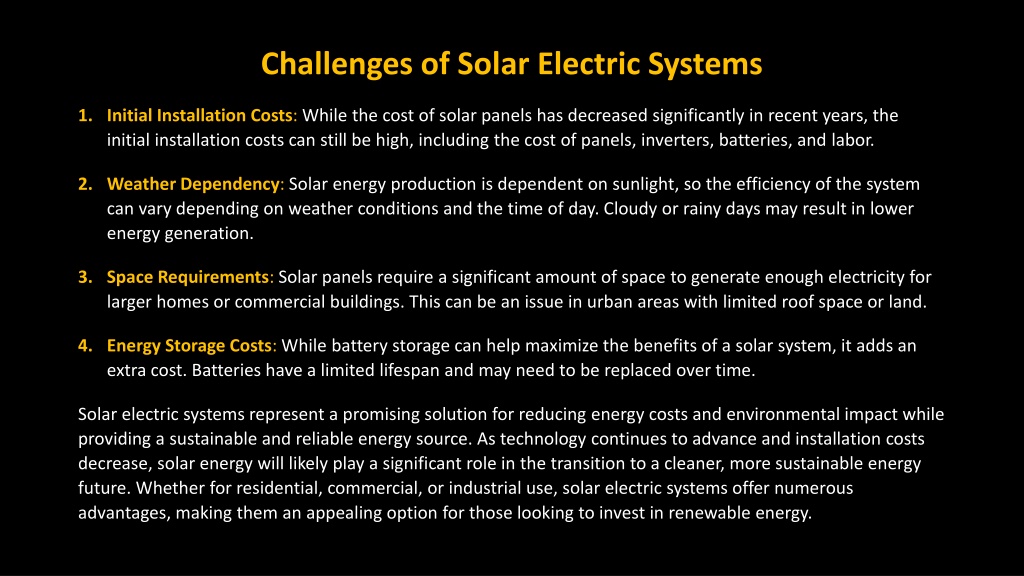 Challenges of Solar Electric Systems

1. Initial Installation Costs: While the cost of solar panels has decreased significantly in recent years, the initial installation costs can still be high, including the cost of panels, inverters, batteries, and labor.

2. Weather Dependency: Solar energy production is dependent on sunlight, so the efficiency of the system can vary depending on weather conditions and the time of day. Cloudy or rainy days may result in lower energy generation.

3. Space Requirements: Solar panels require a significant amount of space to generate enough electricity for larger homes or commercial buildings. This can be an issue in urban areas with limited roof space or land.

4. Energy Storage Costs: While battery storage can help maximize the benefits of a solar system, it adds an extra cost. Batteries have a limited lifespan and may need to be replaced over time.

Solar electric systems represent a promising solution for reducing energy costs and environmental impact while providing a sustainable and reliable energy source. As technology continues to advance and installation costs decrease, solar energy will likely play a significant role in the transition to a cleaner, more sustainable energy future. Whether for residential, commercial, or industrial use, solar electric systems offer numerous advantages, making them an appealing option for those looking to invest in renewable energy.